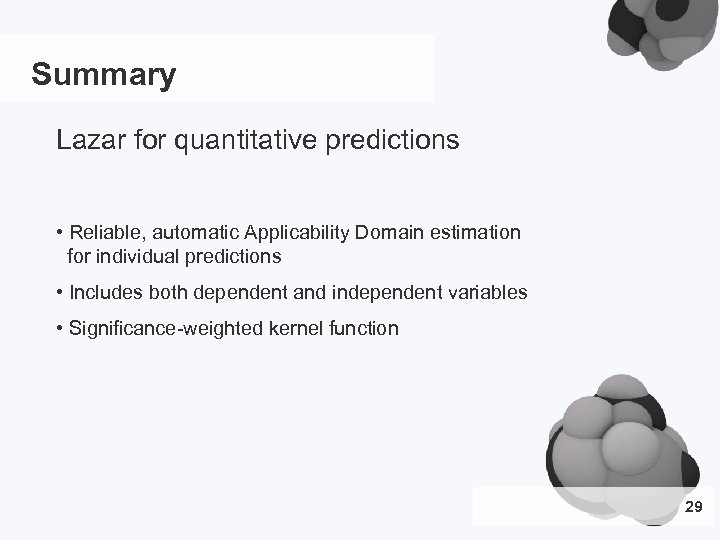 Summary

Lazar for quantitative predictions

• Reliable, automatic Applicability Domain estimation for individual predictions

• Includes both dependent and independent variables

• Significance-weighted kernel function

29